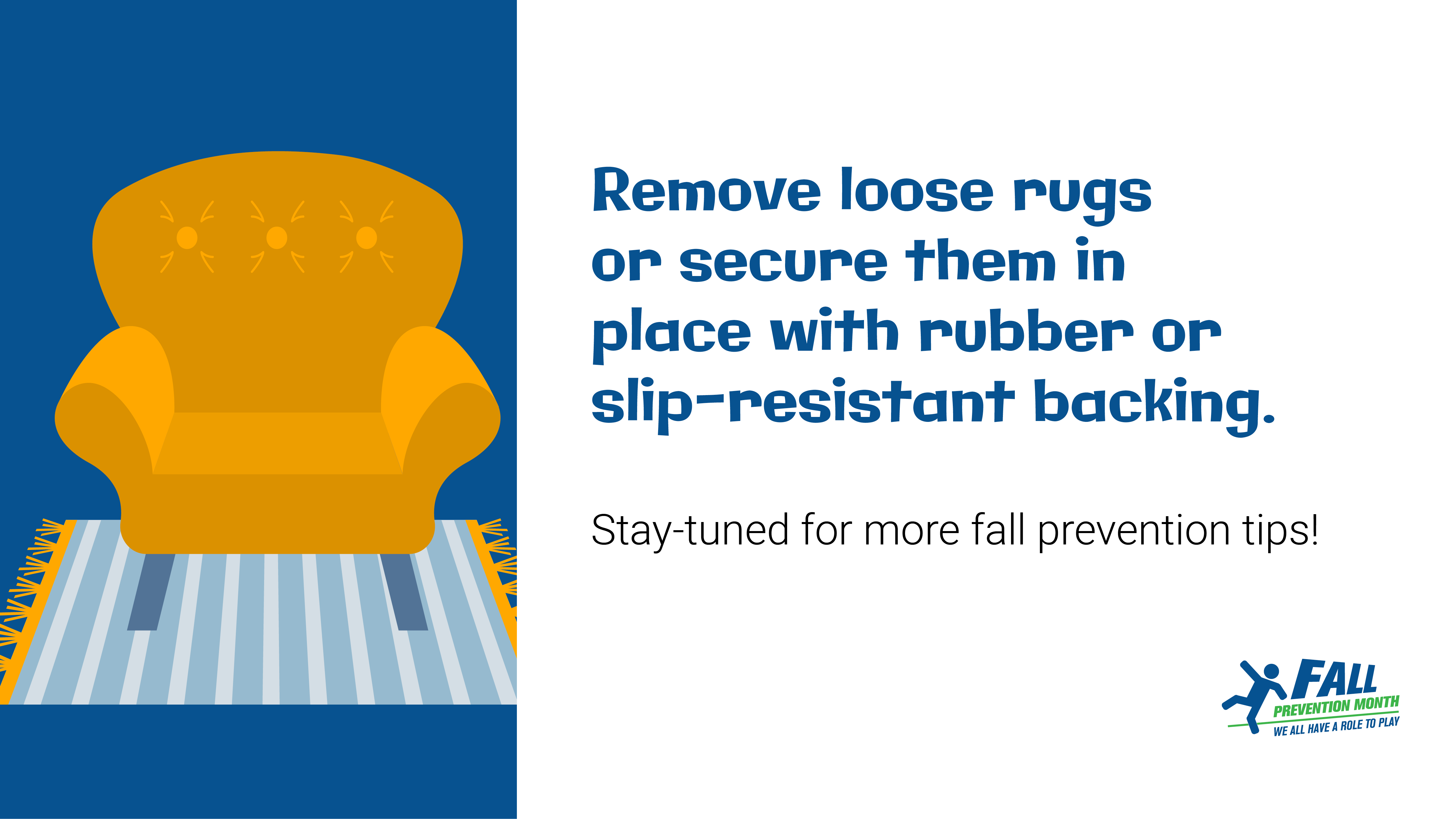 Remove loose rugs or secure them in place with rubber or slip-resistant backing.

Stay-tuned for more fall prevention tips!

FALL
PREVENTION MONTH
WE ALL HAVE A ROLE TO PLAY